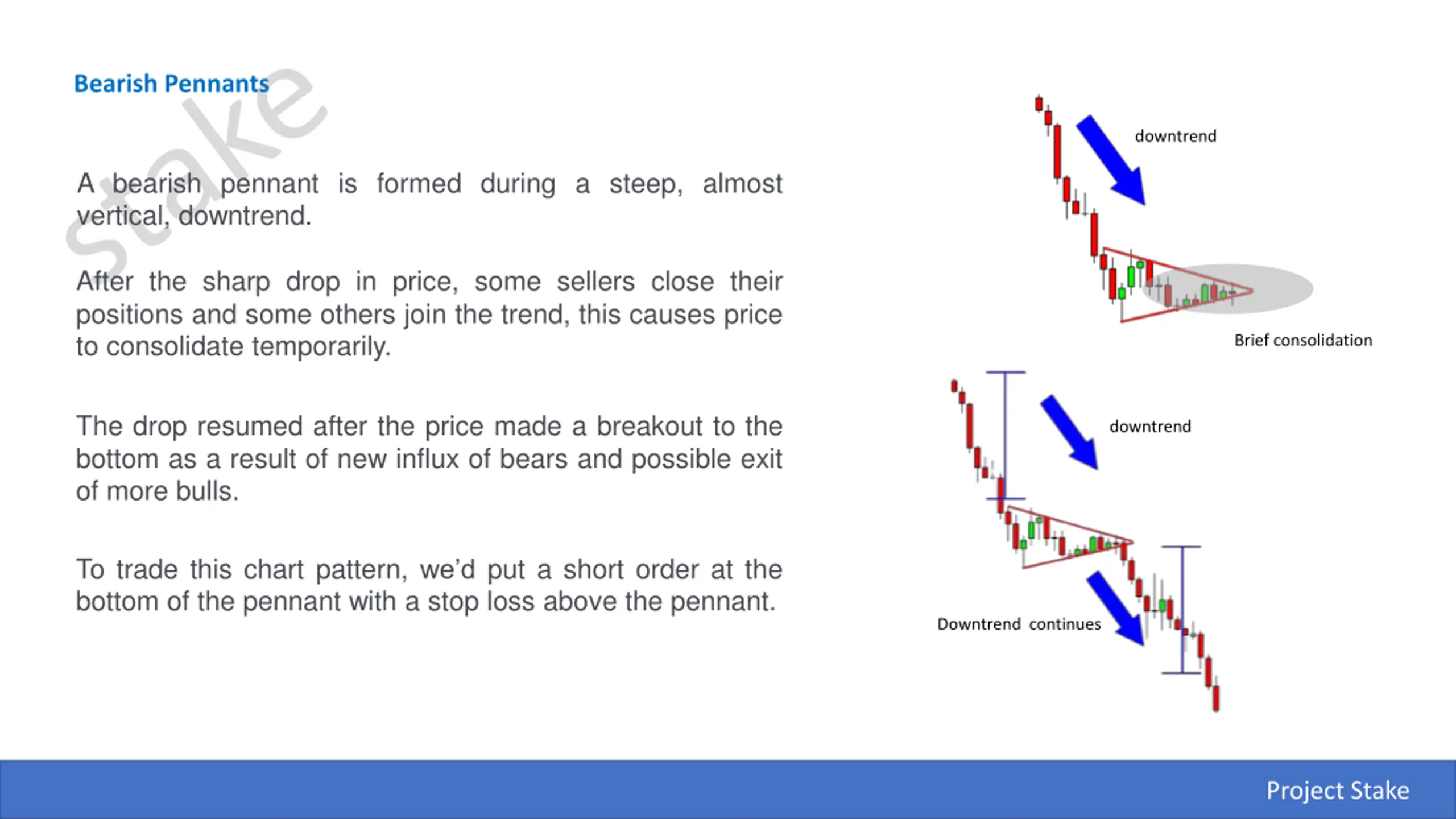 Bearish Pennants

stake

A bearish pennant is formed during a steep, almost vertical, downtrend.

After the sharp drop in price, some sellers close their positions and some others join the trend, this causes price to consolidate temporarily.

The drop resumed after the price made a breakout to the bottom as a result of new influx of bears and possible exit of more bulls.

To trade this chart pattern, we'd put a short order at the bottom of the pennant with a stop loss above the pennant.

downtrend

Brief consolidation

downtrend

Downtrend continues

Project Stake